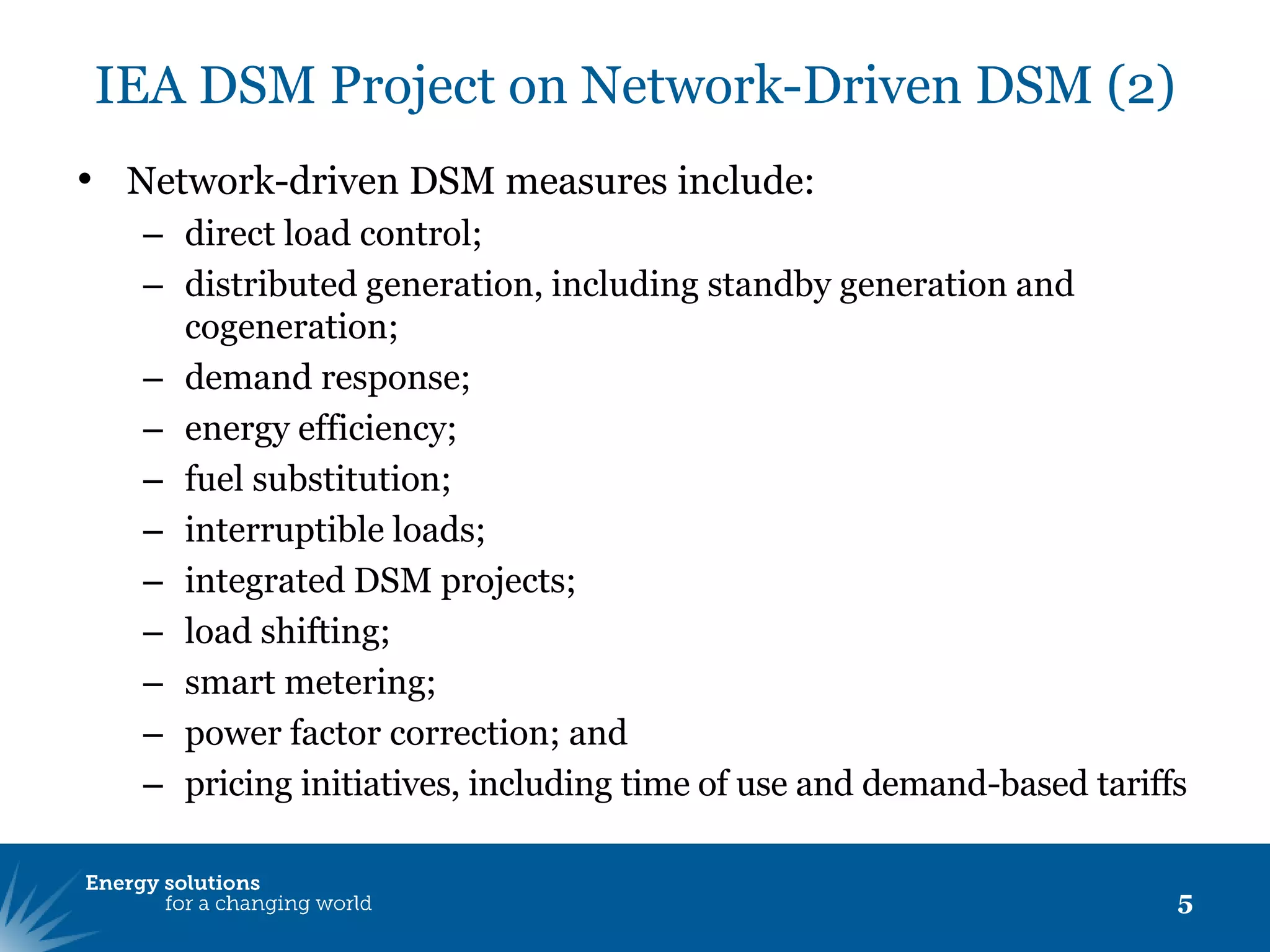 IEA DSM Project on Network-Driven DSM (2)

• Network-driven DSM measures include:
– direct load control;
– distributed generation, including standby generation and cogeneration;
– demand response;
– energy efficiency;
– fuel substitution;
– interruptible loads;
– integrated DSM projects;
– load shifting;
– smart metering;
– power factor correction; and
– pricing initiatives, including time of use and demand-based tariffs

Energy solutions
for a changing world

5